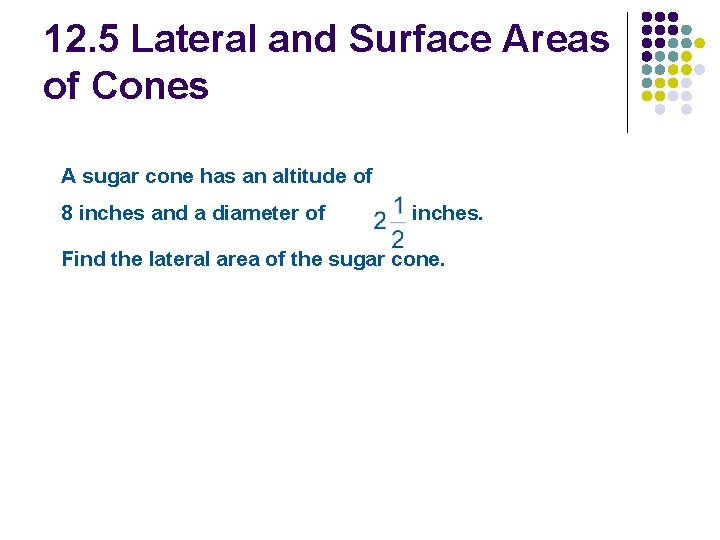 12.5 Lateral and Surface Areas of Cones

A sugar cone has an altitude of 8 inches and a diameter of $2\frac{1}{2}$ inches.

Find the lateral area of the sugar cone.